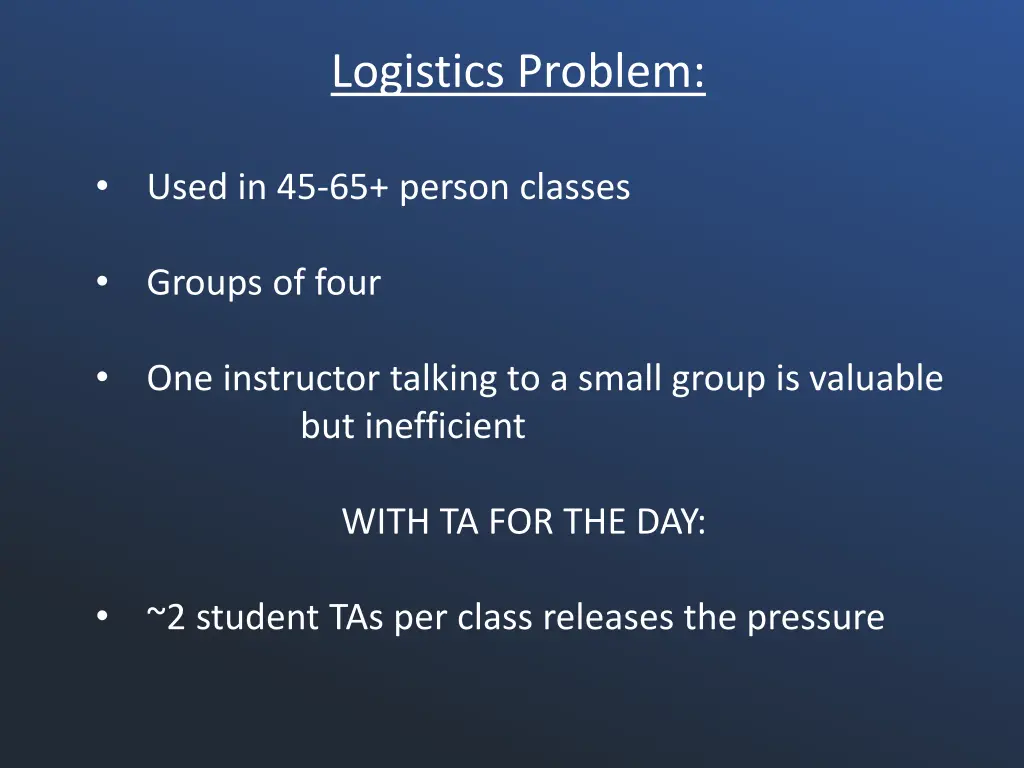 Logistics Problem:

• Used in 45-65+ person classes

• Groups of four

• One instructor talking to a small group is valuable but inefficient

WITH TA FOR THE DAY:

• ~2 student TAs per class releases the pressure